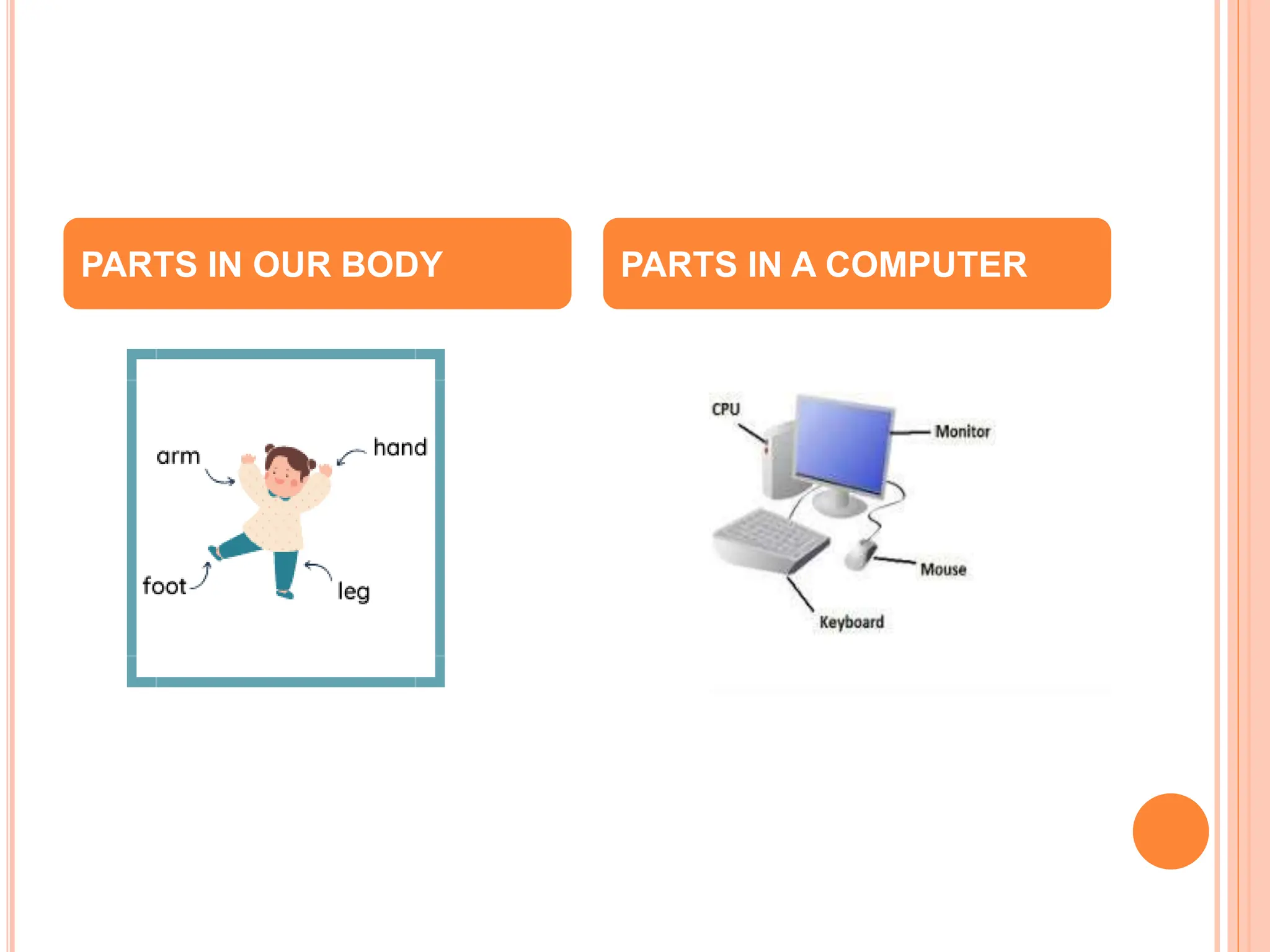 PARTS IN OUR BODY

arm
hand
foot
leg

PARTS IN A COMPUTER

CPU
Monitor
Mouse
Keyboard